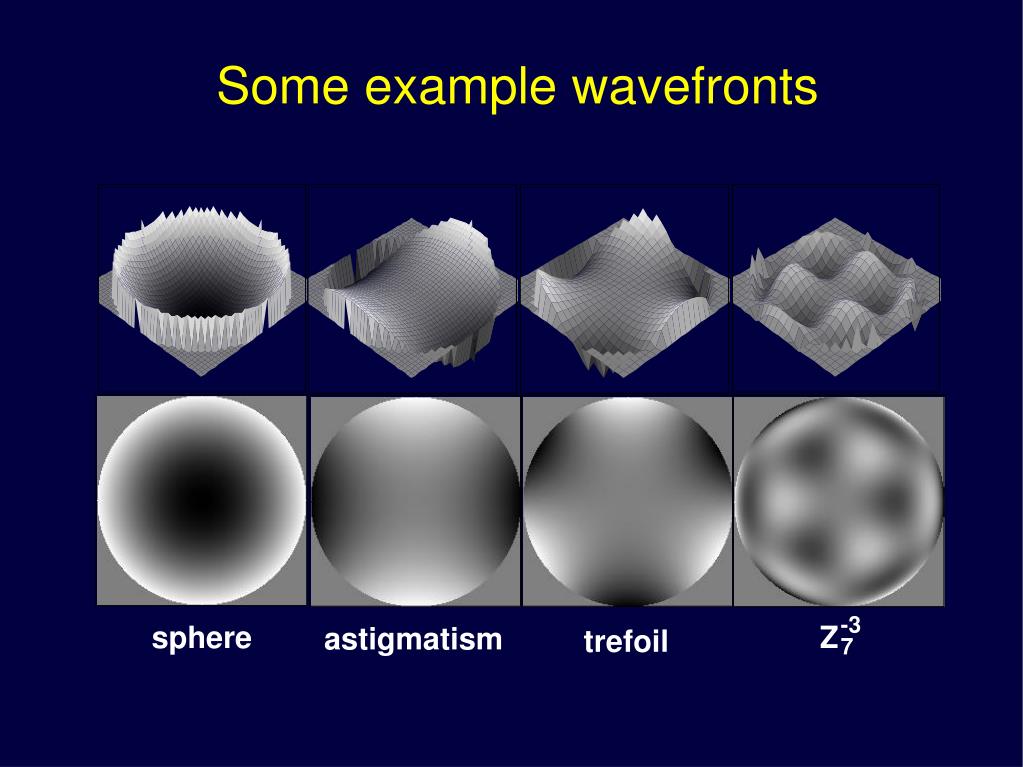 Some example wavefronts

sphere astigmatism trefoil $Z_7^{-3}$